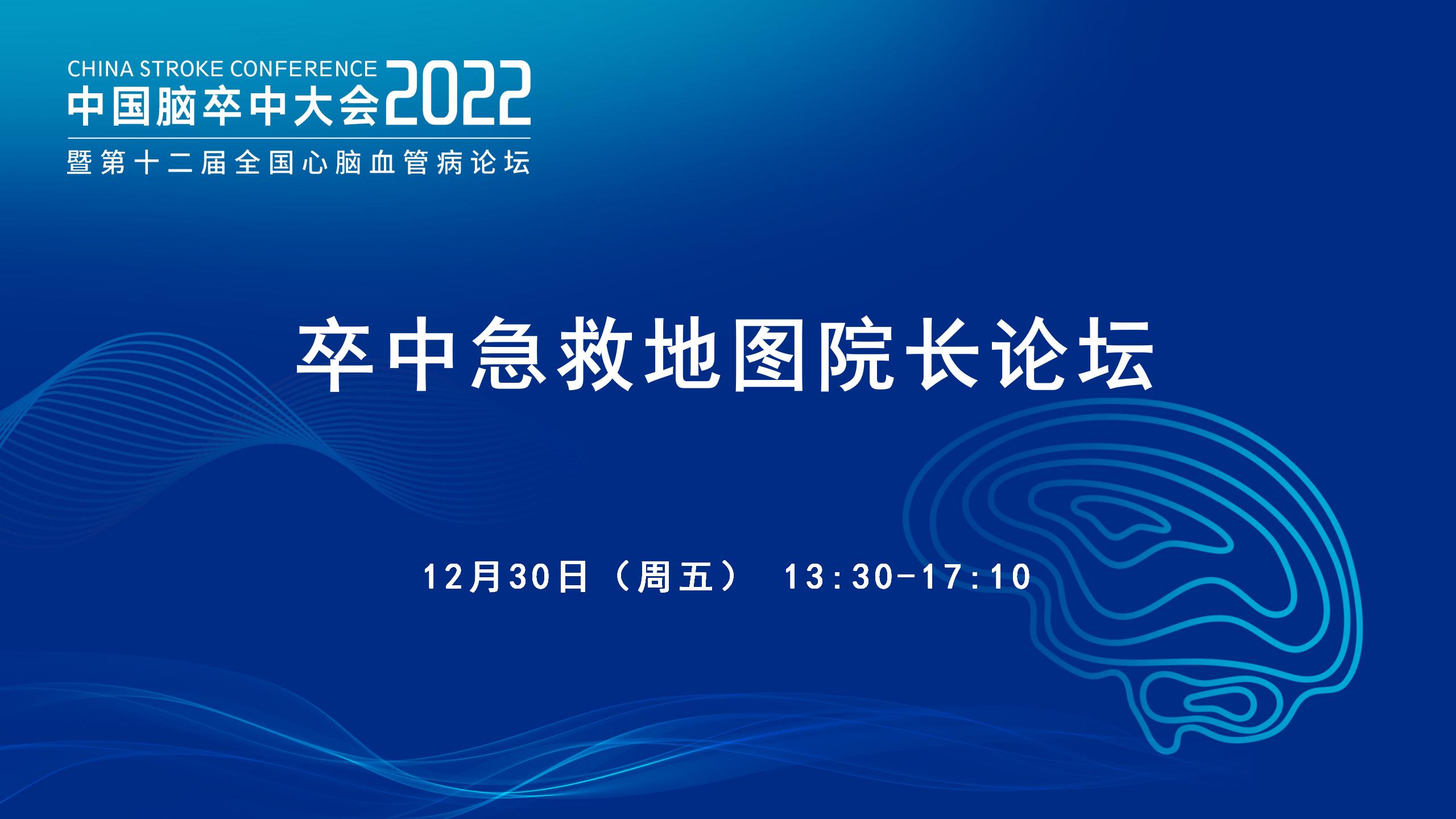 CHINA STROKE CONFERENCE
中国脑卒中大会2022
暨第十二届全国心脑血管病论坛

卒中急救地图院长论坛

12月30日（周五） 13:30-17:10